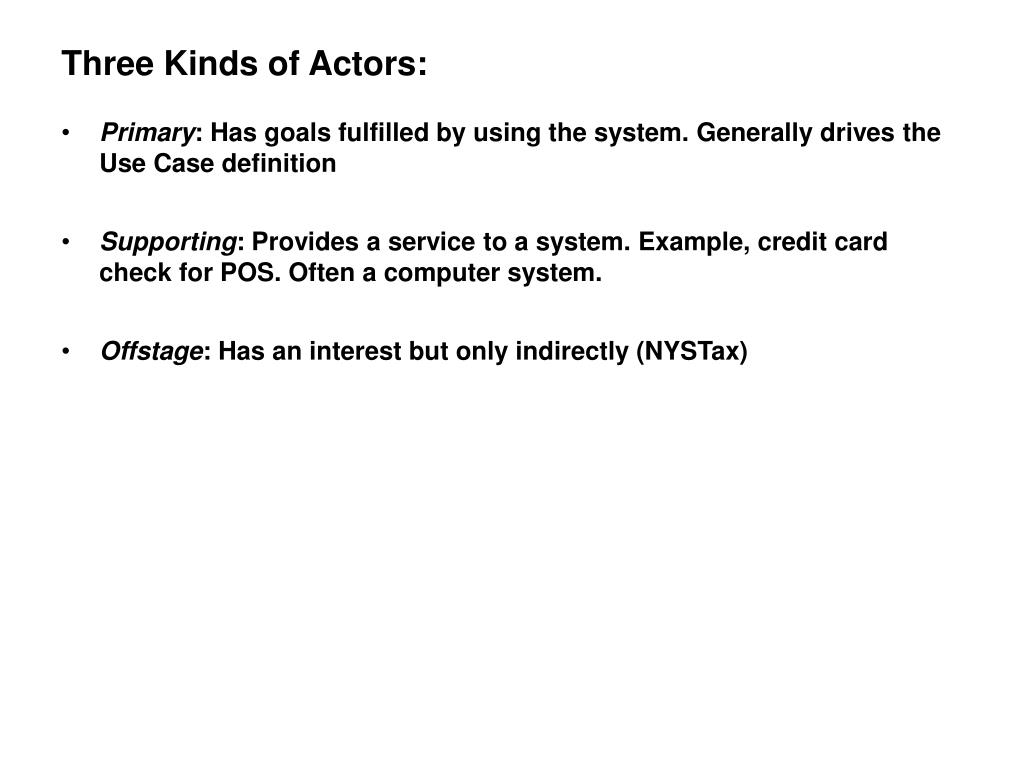 Three Kinds of Actors:

• Primary: Has goals fulfilled by using the system. Generally drives the Use Case definition

• Supporting: Provides a service to a system. Example, credit card check for POS. Often a computer system.

• Offstage: Has an interest but only indirectly (NYSTax)